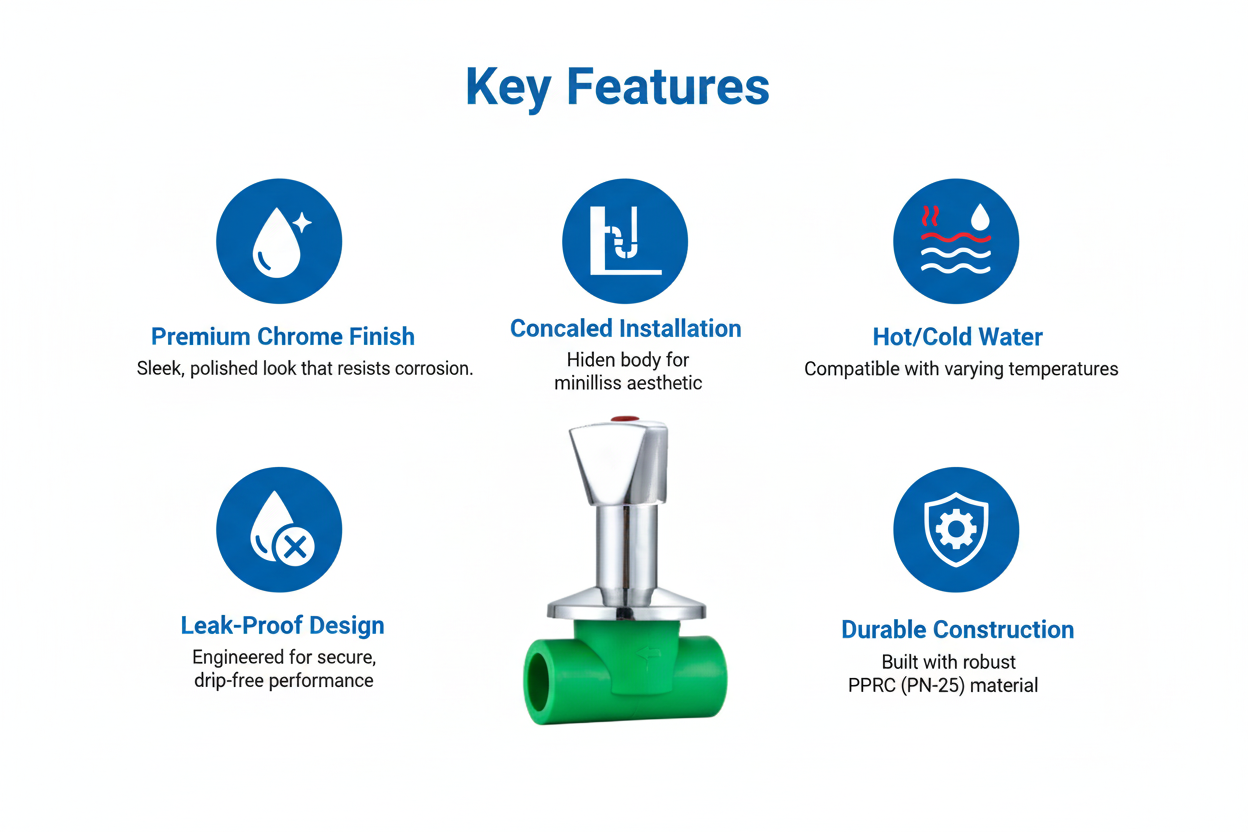 Key Features

Premium Chrome Finish
Sleek, polished look that resists corrosion.

Concaled Installation
Hiden body for minilliss aesthetic

Hot/Cold Water
Compatible with varying temperatures

Leak-Proof Design
Engineered for secure, drip-free performance

Durable Construction
Built with robust PPRC (PN-25) material